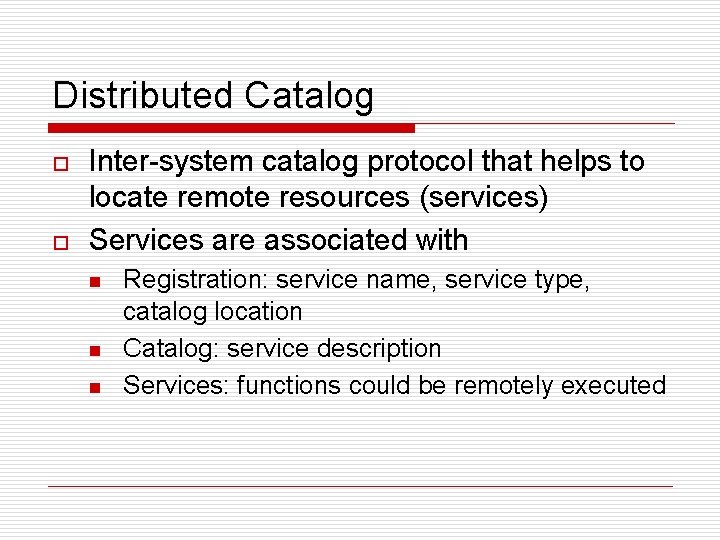 Distributed Catalog

Inter-system catalog protocol that helps to locate remote resources (services)

Services are associated with

Registration: service name, service type, catalog location

Catalog: service description

Services: functions could be remotely executed